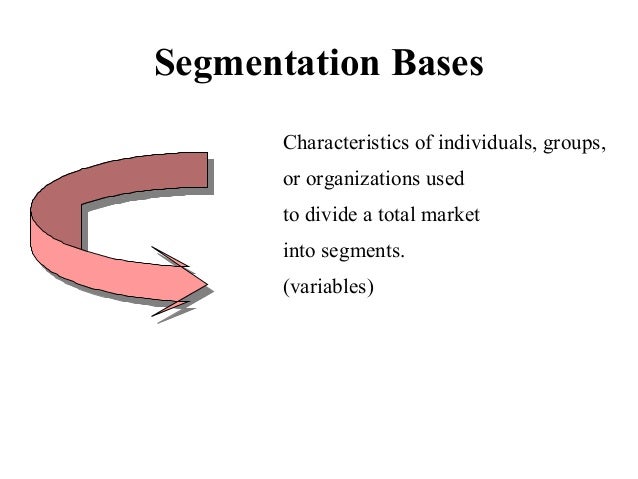 Segmentation Bases

Characteristics of individuals, groups, or organizations used to divide a total market into segments.
(variables)